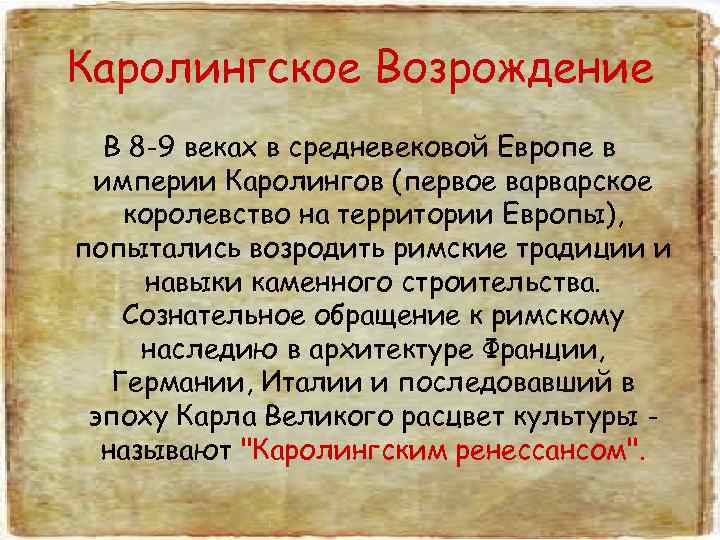 Каролингское Возрождение

В 8-9 веках в средневековой Европе в империи Каролингов (первое варварское королевство на территории Европы), попытались возродить римские традиции и навыки каменного строительства. Сознательное обращение к римскому наследию в архитектуре Франции, Германии, Италии и последовавший в эпоху Карла Великого расцвет культуры - называют "Каролингским ренессансом".